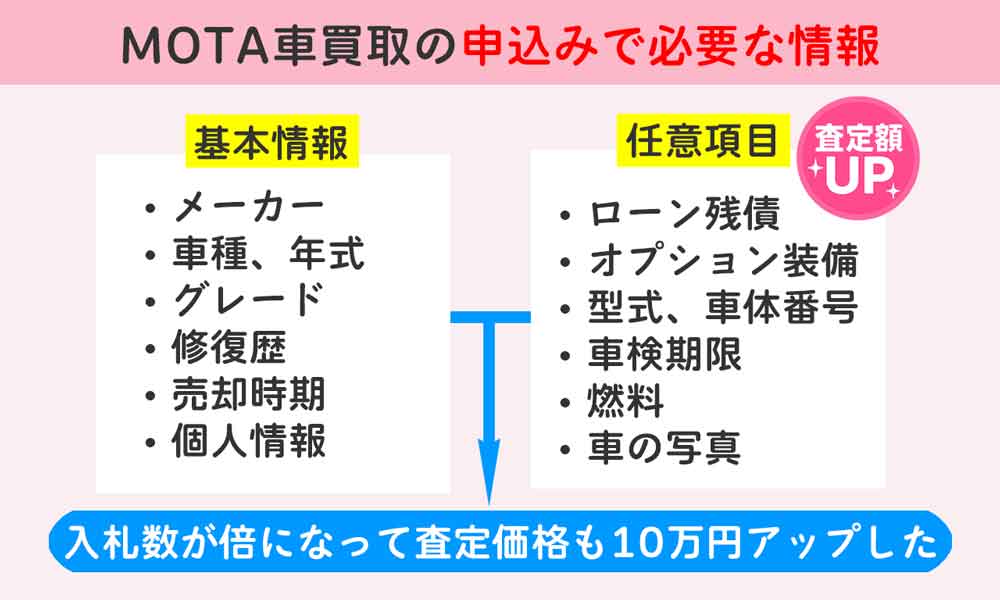 MOTA車買取の申込みで必要な情報

基本情報

・メーカー
・車種、年式
・グレード
・修復歴
・売却時期
・個人情報

任意項目

査定額UP

・ローン残債
・オプション装備
・型式、車体番号
・車検期限
・燃料
・車の写真

入札数が倍になって査定価格も10万円アップした